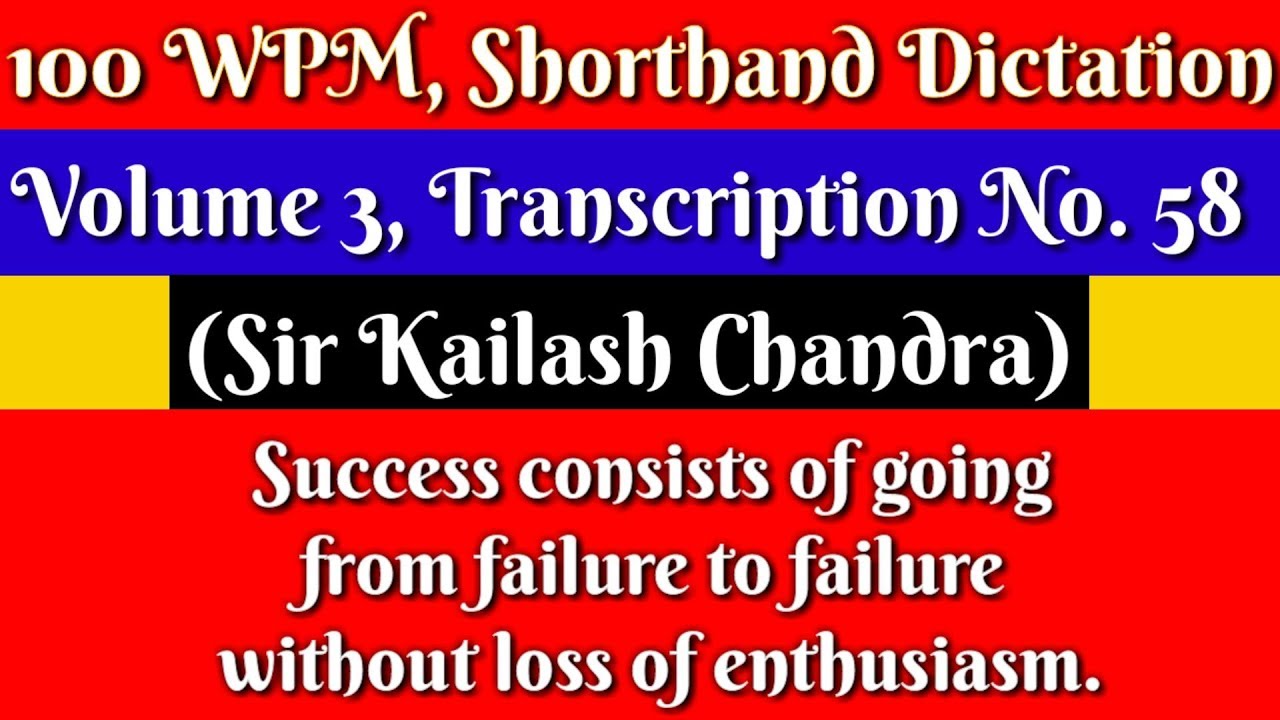 100 WPM, Shorthand Dictation

Volume 3, Transcription No. 58

(Sir Kailash Chandra)

Success consists of going from failure to failure without loss of enthusiasm.